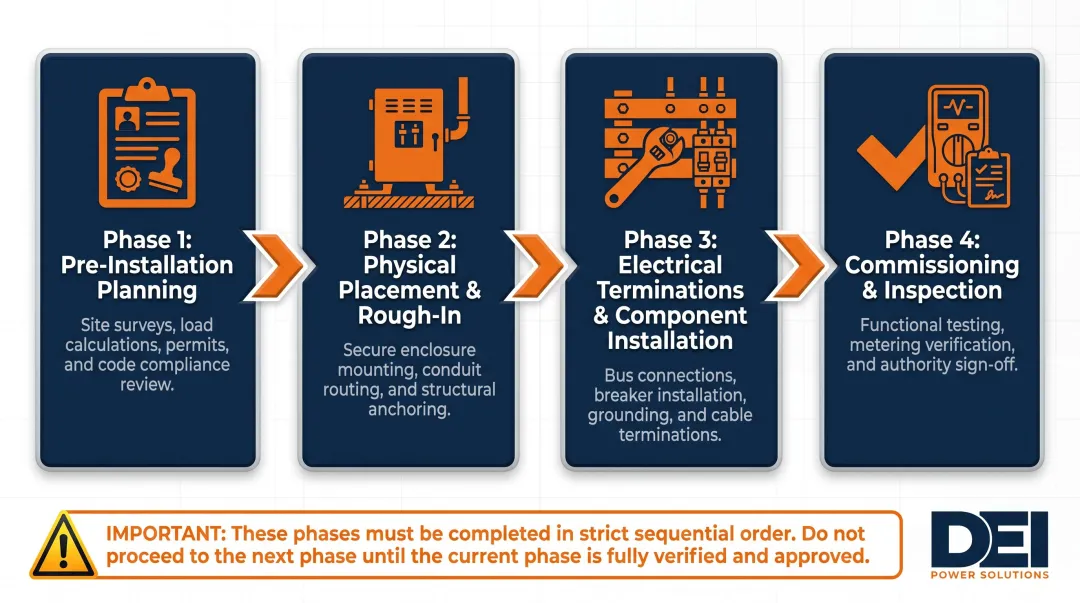 Phase 1: Pre-Installation Planning

Site surveys, load calculations, permits, and code compliance review.

Phase 2: Physical Placement & Rough-In

Secure enclosure mounting, conduit routing, and structural anchoring.

Phase 3: Electrical Terminations & Component Installation

Bus connections, breaker installation, grounding, and cable terminations.

Phase 4: Commissioning & Inspection

Functional testing, metering verification, and authority sign-off.

IMPORTANT: These phases must be completed in strict sequential order. Do not proceed to the next phase until the current phase is fully verified and approved.

DEI
POWER SOLUTIONS